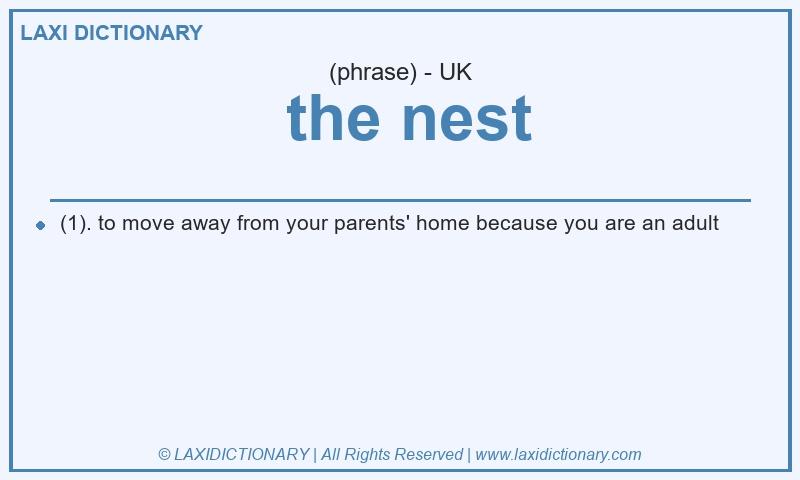 LAXI DICTIONARY

(phrase) - UK

the nest

(1). to move away from your parents' home because you are an adult

© LAXIDICTIONARY | All Rights Reserved | www.laxidictionary.com